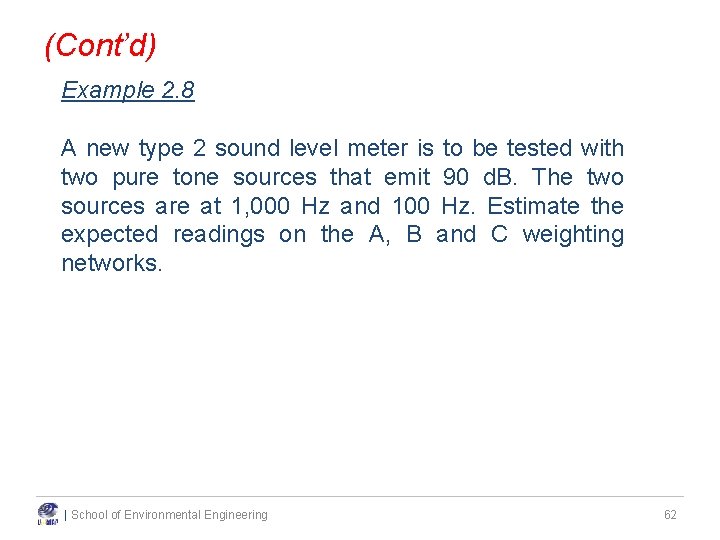 (Cont'd)

Example 2.8

A new type 2 sound level meter is to be tested with two pure tone sources that emit 90 dB. The two sources are at 1,000 Hz and 100 Hz. Estimate the expected readings on the A, B and C weighting networks.

| School of Environmental Engineering

62